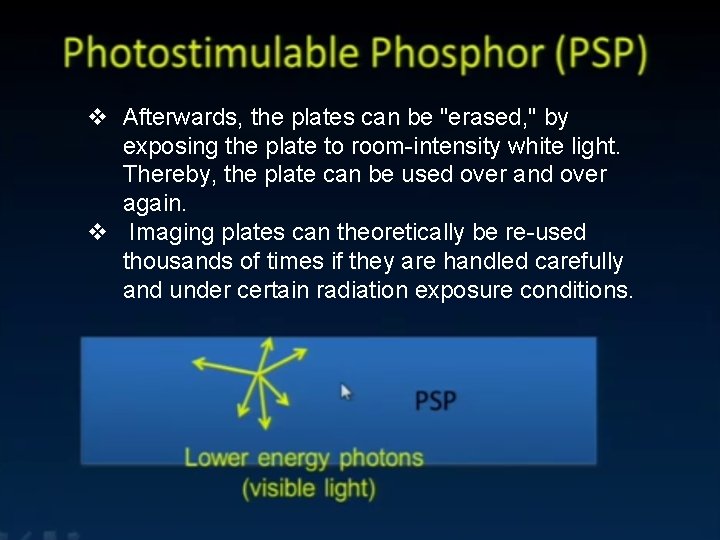 Photostimulable Phosphor (PSP)

❖ Afterwards, the plates can be "erased," by exposing the plate to room-intensity white light. Thereby, the plate can be used over and over again.

❖ Imaging plates can theoretically be re-used thousands of times if they are handled carefully and under certain radiation exposure conditions.

PSP

Lower energy photons (visible light)